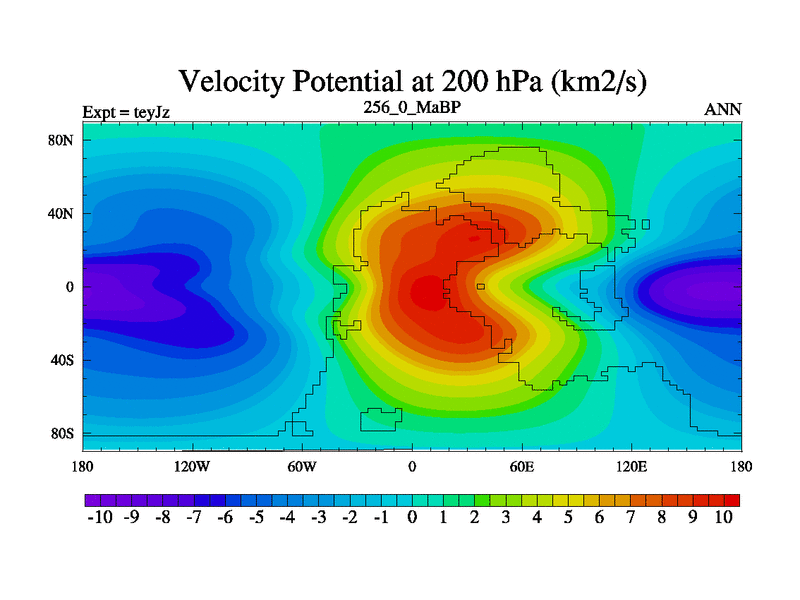 Velocity Potential at 200 hPa (km2/s)

Expt = teyJz

256_0_MaBP

ANN

80N
40N
0
40S
80S

180 120W 60W 0 60E 120E 180

-10 -9 -8 -7 -6 -5 -4 -3 -2 -1 0 1 2 3 4 5 6 7 8 9 10